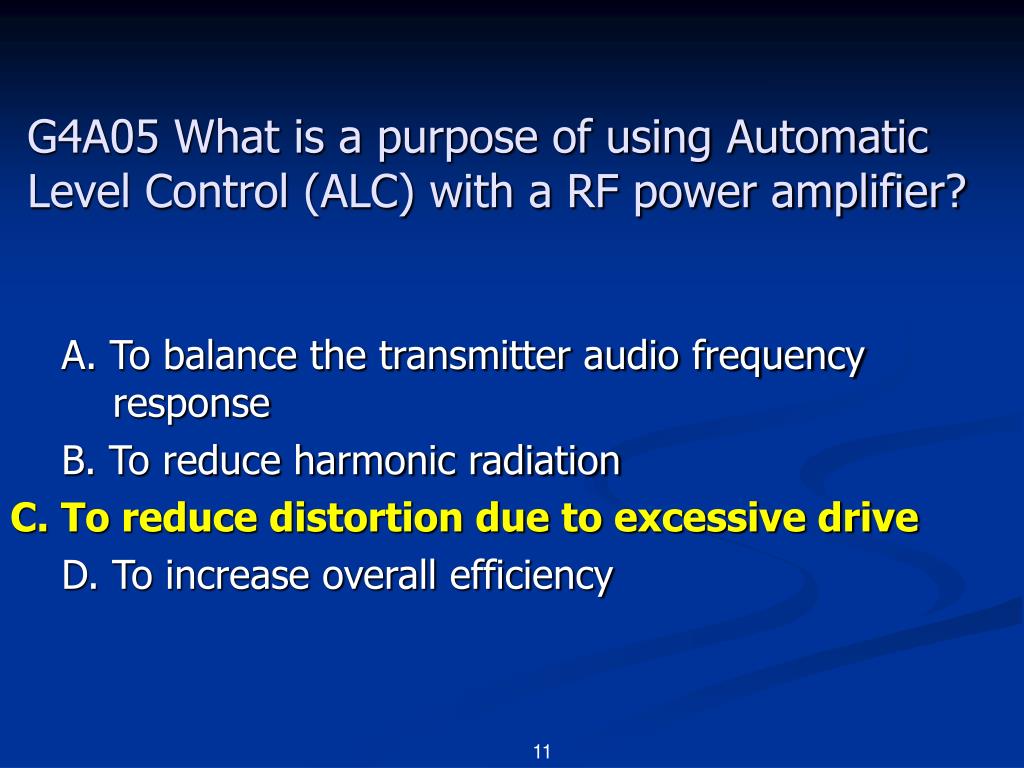 G4A05 What is a purpose of using Automatic Level Control (ALC) with a RF power amplifier?

A. To balance the transmitter audio frequency response

B. To reduce harmonic radiation

C. To reduce distortion due to excessive drive

D. To increase overall efficiency

11